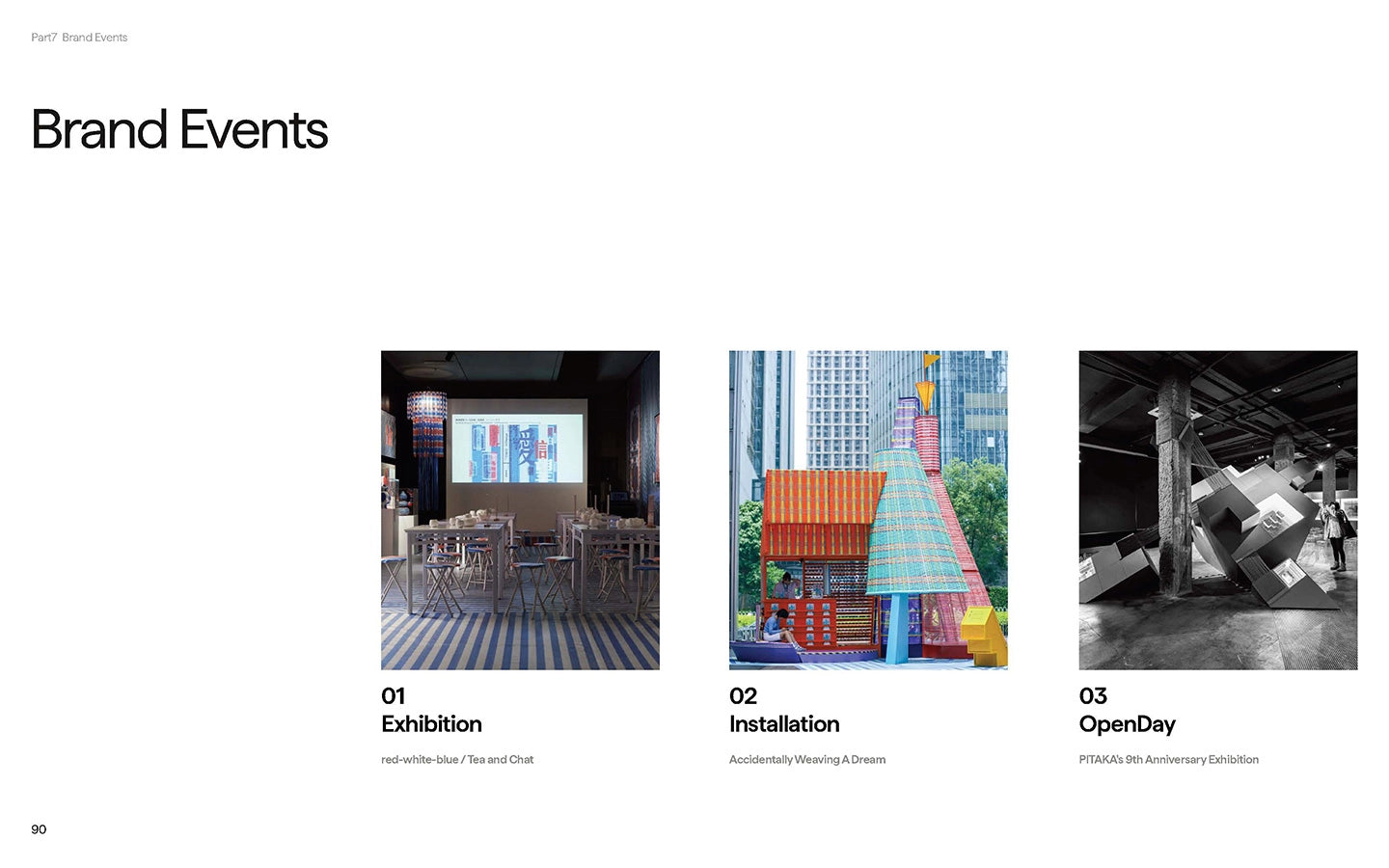 Part7 Brand Events

Brand Events

01
Exhibition

red-white-blue / Tea and Chat

02
Installation

Accidentally Weaving A Dream

03
OpenDay

PITAKA's 9th Anniversary Exhibition

90